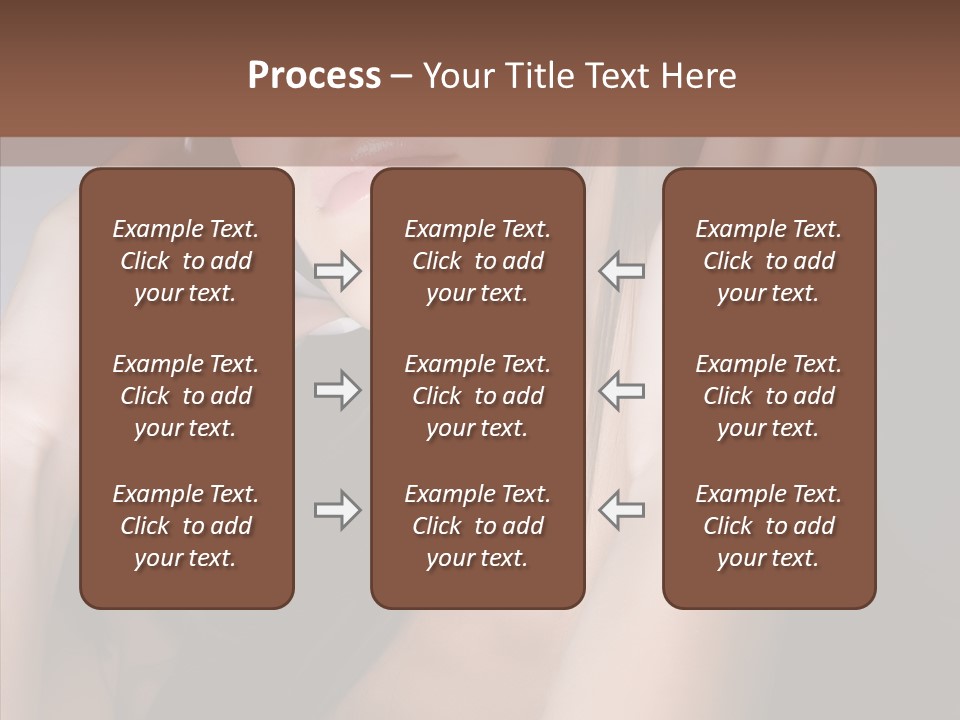 Process – Your Title Text Here

Example Text. Click to add your text.

Example Text. Click to add your text.

Example Text. Click to add your text.

Example Text. Click to add your text.

Example Text. Click to add your text.

Example Text. Click to add your text.

Example Text. Click to add your text.

Example Text. Click to add your text.

Example Text. Click to add your text.